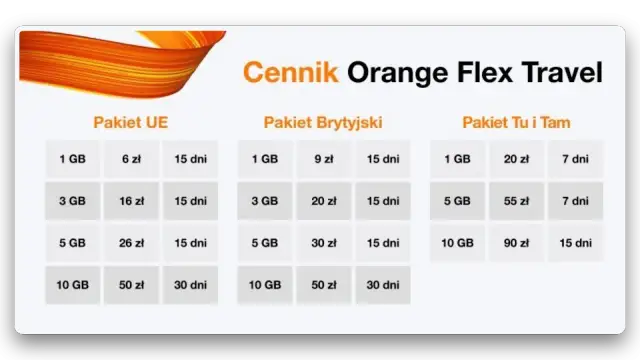 Cennik Orange Flex Travel

Pakiet UE

| 1 GB | 6 zł | 15 dni |
|---|---|---|
| 3 GB | 16 zł | 15 dni |
| 5 GB | 26 zł | 15 dni |
| 10 GB | 50 zł | 30 dni |

Pakiet Brytyjski

| 1 GB | 9 zł | 15 dni |
|---|---|---|
| 3 GB | 20 zł | 15 dni |
| 5 GB | 30 zł | 15 dni |
| 10 GB | 50 zł | 30 dni |

Pakiet Tu i Tam

| 1 GB | 20 zł | 7 dni |
|---|---|---|
| 5 GB | 55 zł | 7 dni |
| 10 GB | 90 zł | 15 dni |